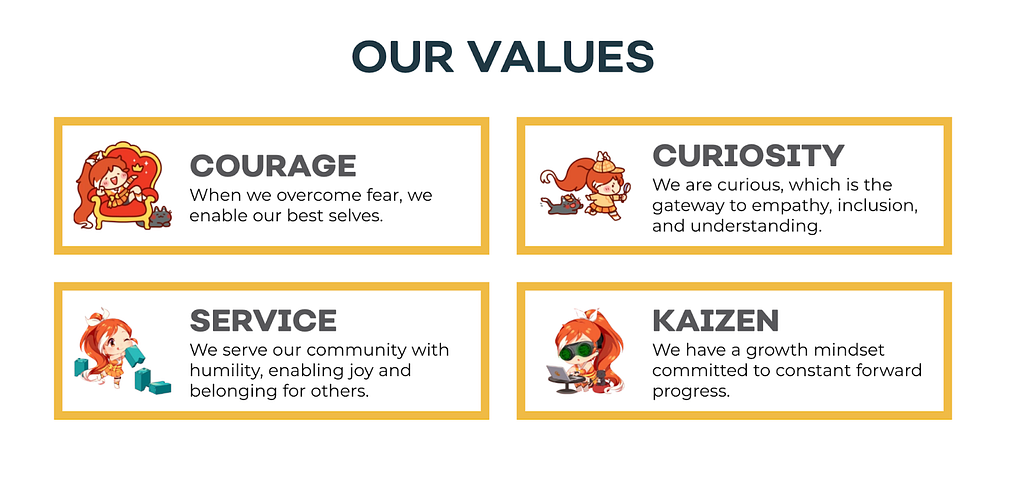 OUR VALUES

COURAGE
When we overcome fear, we enable our best selves.

CURIOSITY
We are curious, which is the gateway to empathy, inclusion, and understanding.

SERVICE
We serve our community with humility, enabling joy and belonging for others.

KAIZEN
We have a growth mindset committed to constant forward progress.